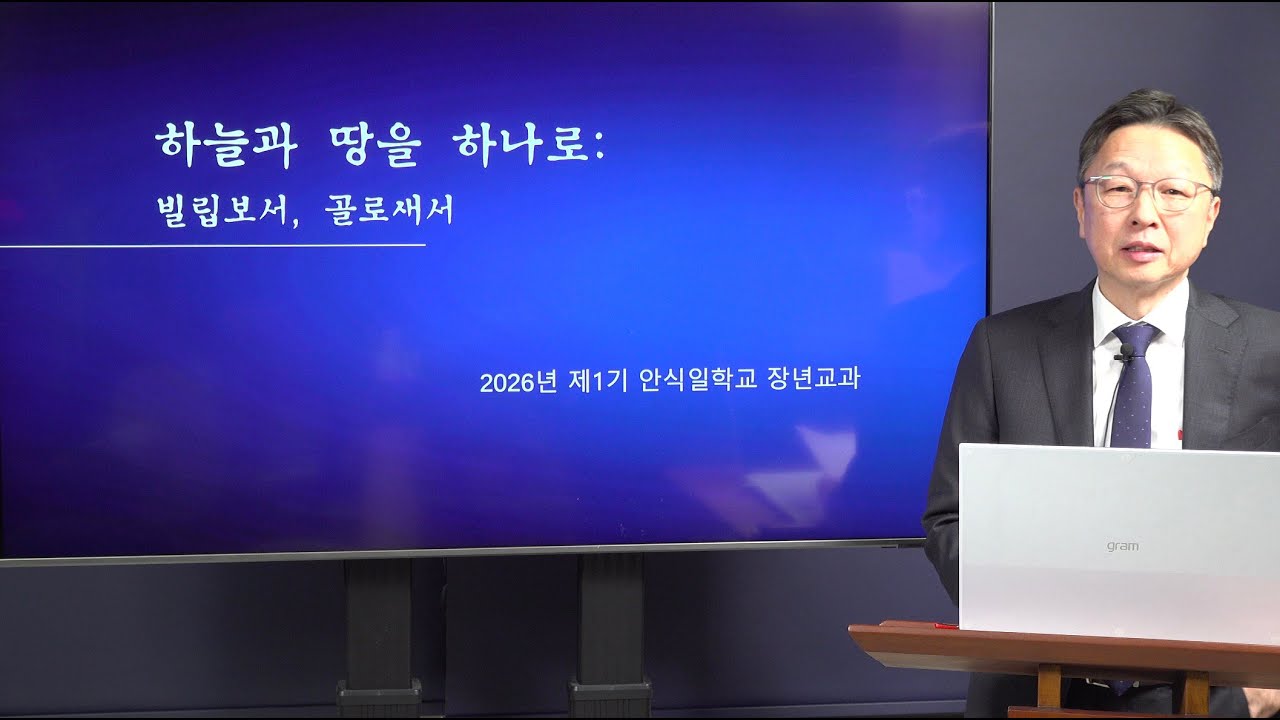 하늘과 땅을 하나로:

빌립보서, 골로새서

2026년 제1기 안식일학교 장년교과

gram